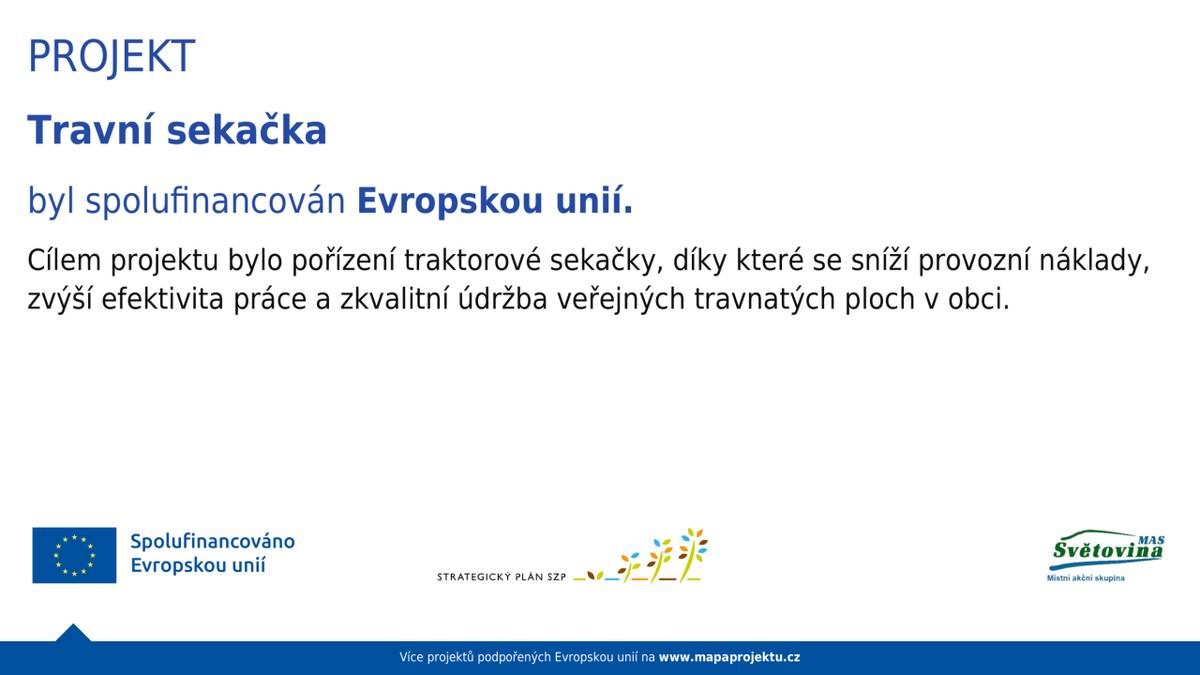 PROJEKT

Travní sekačka

byl spolufinancován Evropskou unií.

Cílem projektu bylo pořízení traktorové sekačky, díky které se sníží provozní náklady, zvýší efektivita práce a zkvalitní údržba veřejných travnatých ploch v obci.

Spolufinancováno Evropskou unií

STRATEGICKÝ PLÁN SZP

MAS Světovina
Místní akční skupina

Více projektů podpořených Evropskou unií na www.mapaprojektu.cz